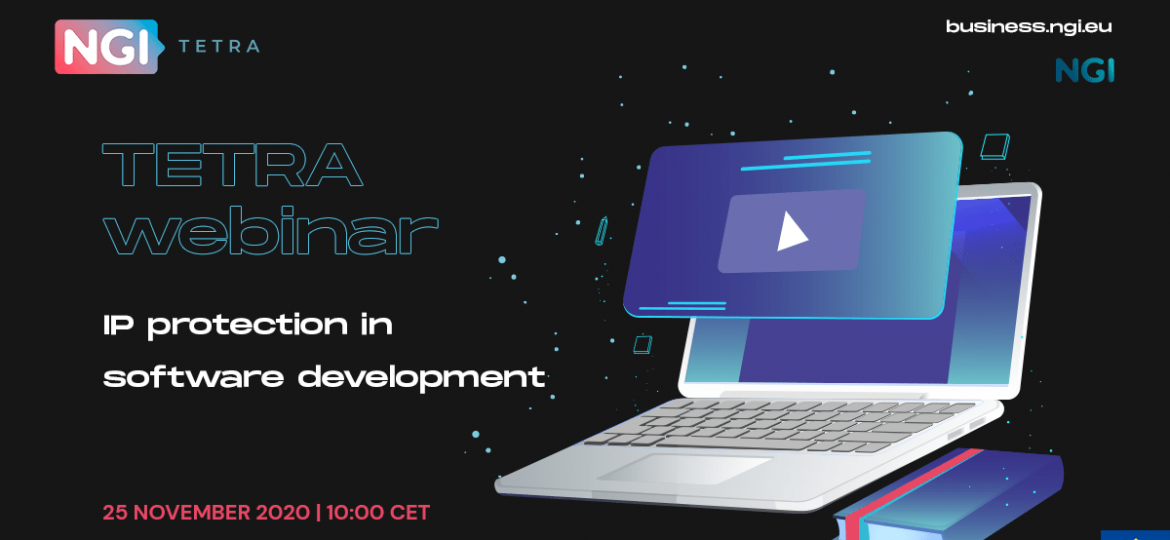 NGI TETRA

business.ngi.eu

NGI

TETRA webinar

IP protection in software development

25 NOVEMBER 2020 | 10:00 CET